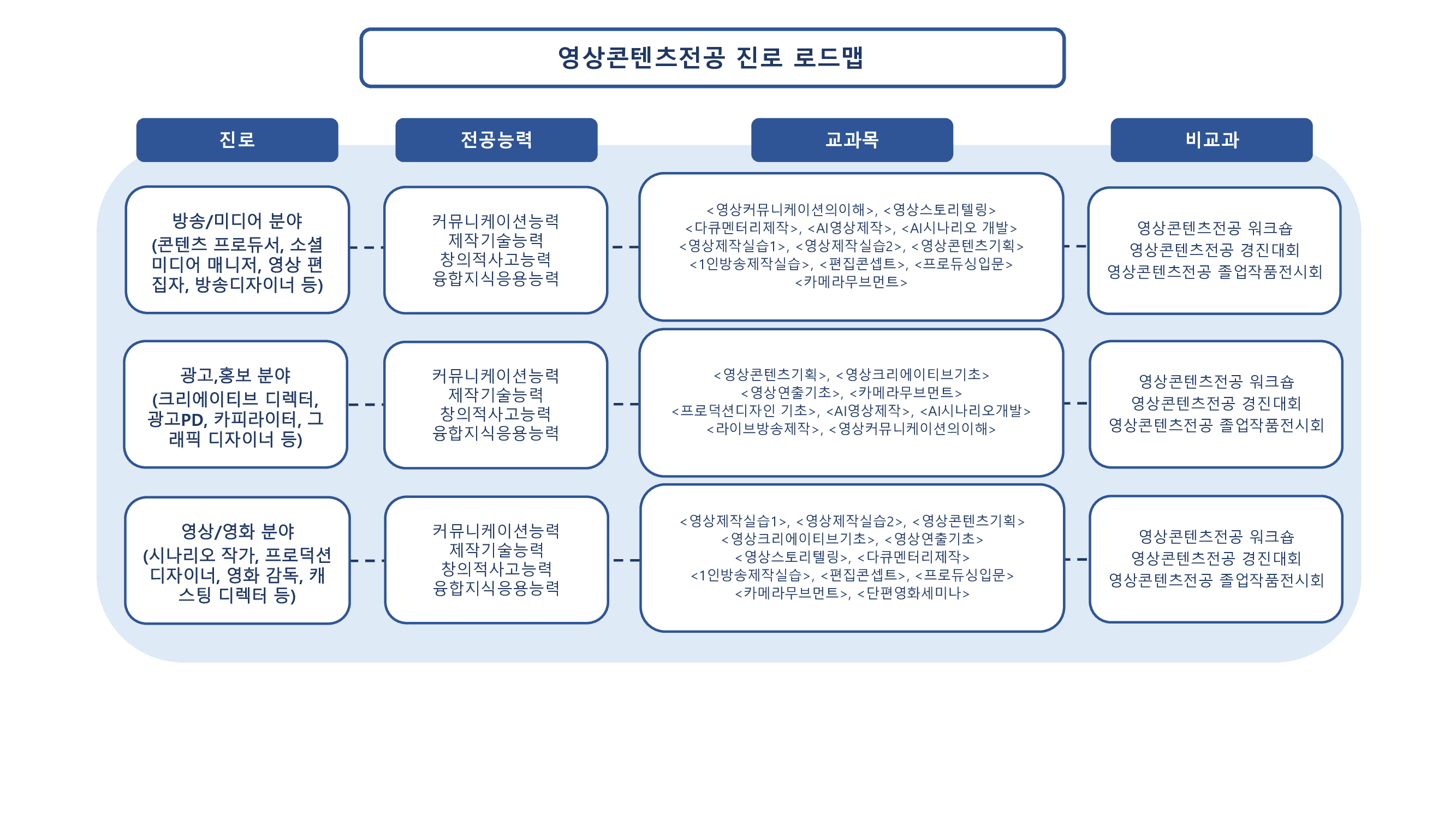 영상콘텐츠전공 진로 로드맵

| 진로 | 전공능력 | 교과목 | 비교과 |
|---|---|---|---|
| 방송/미디어 분야 (콘텐츠 프로듀서, 소셜 미디어 매니저, 영상 편집자, 방송디자이너 등) | 커뮤니케이션능력 제작기술능력 창의적사고능력 융합지식응용능력 | <영상커뮤니케이션의이해>, <영상스토리텔링> <다큐멘터리제작>, <AI영상제작>, <AI시나리오 개발> <영상제작실습1>, <영상제작실습2>, <영상콘텐츠기획> <1인방송제작실습>, <편집콘셉트>, <프로듀싱입문> <카메라무브먼트> | 영상콘텐츠전공 워크숍 영상콘텐츠전공 경진대회 영상콘텐츠전공 졸업작품전시회 |
| 광고,홍보 분야 (크리에이티브 디렉터, 광고PD, 카피라이터, 그래픽 디자이너 등) | 커뮤니케이션능력 제작기술능력 창의적사고능력 융합지식응용능력 | <영상콘텐츠기획>, <영상크리에이티브기초> <영상연출기초>, <카메라무브먼트> <프로덕션디자인 기초>, <AI영상제작>, <AI시나리오개발> <라이브방송제작>, <영상커뮤니케이션의이해> | 영상콘텐츠전공 워크숍 영상콘텐츠전공 경진대회 영상콘텐츠전공 졸업작품전시회 |
| 영상/영화 분야 (시나리오 작가, 프로덕션 디자이너, 영화 감독, 캐스팅 디렉터 등) | 커뮤니케이션능력 제작기술능력 창의적사고능력 융합지식응용능력 | <영상제작실습1>, <영상제작실습2>, <영상콘텐츠기획> <영상크리에이티브기초>, <영상연출기초> <영상스토리텔링>, <다큐멘터리제작> <1인방송제작실습>, <편집콘셉트>, <프로듀싱입문> <카메라무브먼트>, <단편영화세미나> | 영상콘텐츠전공 워크숍 영상콘텐츠전공 경진대회 영상콘텐츠전공 졸업작품전시회 |